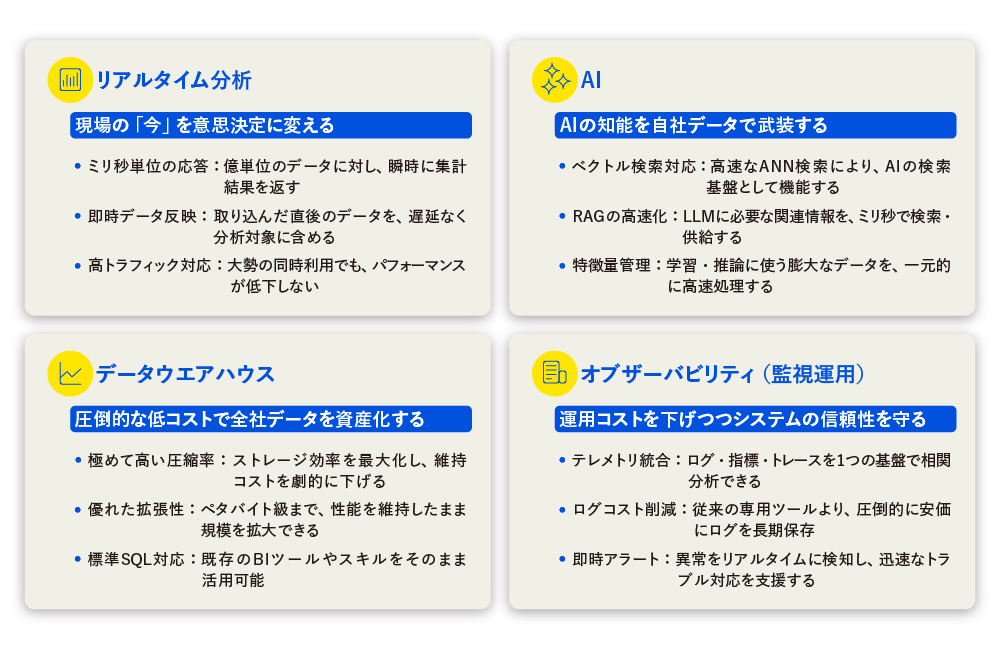 リアルタイム分析

現場の「今」を意思決定に変える

• ミリ秒単位の応答：億単位のデータに対し、瞬時に集計結果を返す
• 即時データ反映：取り込んだ直後のデータを、遅延なく分析対象に含める
• 高トラフィック対応：大勢の同時利用でも、パフォーマンスが低下しない

AI

AIの知能を自社データで武装する

• ベクトル検索対応：高速なANN検索により、AIの検索基盤として機能する
• RAGの高速化：LLMに必要な関連情報を、ミリ秒で検索・供給する
• 特徴量管理：学習・推論に使う膨大なデータを、一元的に高速処理する

データウエアハウス

圧倒的な低コストで全社データを資産化する

• 極めて高い圧縮率：ストレージ効率を最大化し、維持コストを劇的に下げる
• 優れた拡張性：ペタバイト級まで、性能を維持したまま規模を拡大できる
• 標準SQL対応：既存のBIツールやスキルをそのまま活用可能

オブザーバビリティ（監視運用）

運用コストを下げつつシステムの信頼性を守る

• テレメトリ統合：ログ・指標・トレースを1つの基盤で相関分析できる
• ログコスト削減：従来の専用ツールより、圧倒的に安価にログを長期保存
• 即時アラート：異常をリアルタイムに検知し、迅速なトラブル対応を支援する